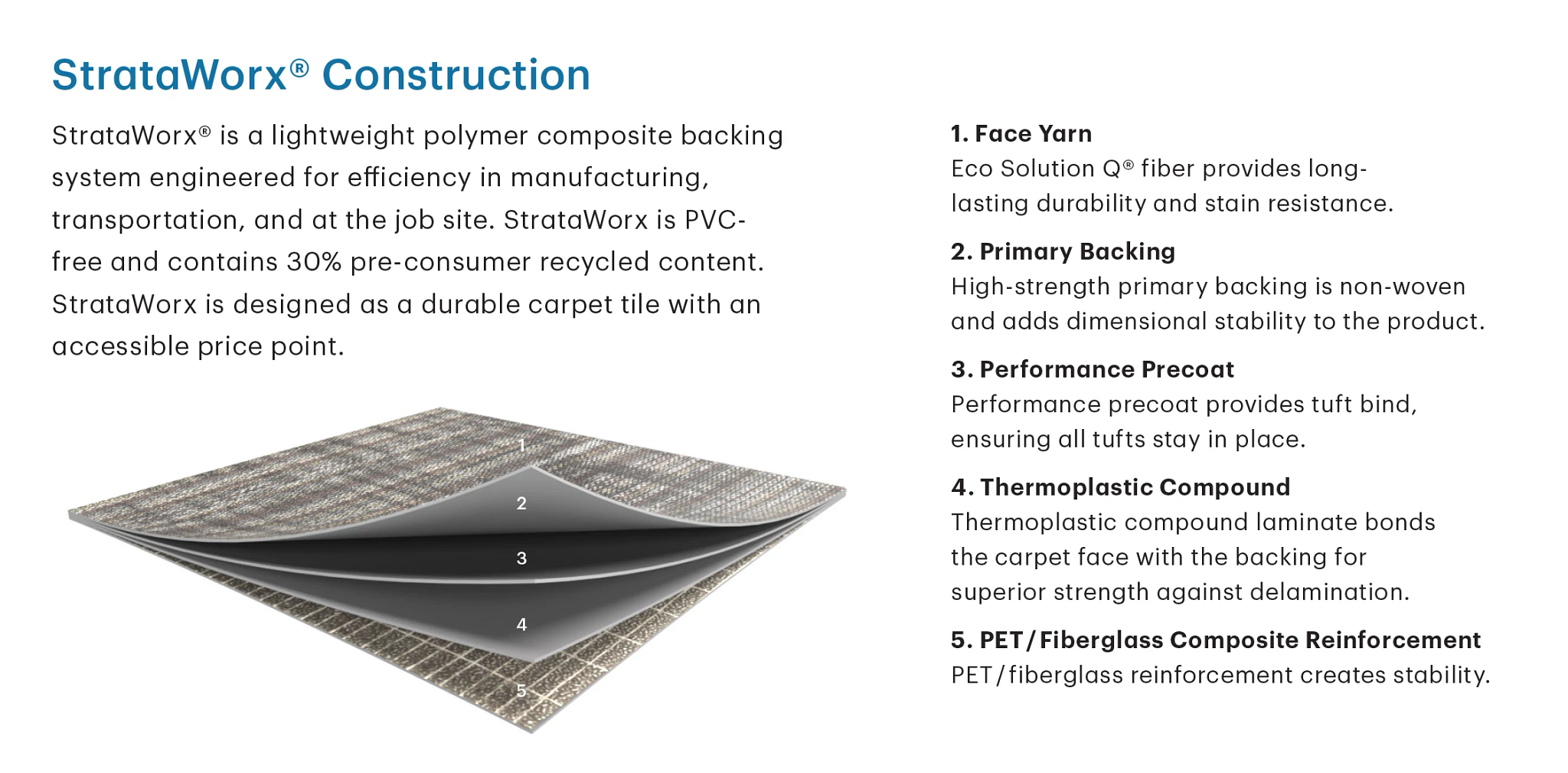 StrataWorx® Construction

StrataWorx® is a lightweight polymer composite backing system engineered for efficiency in manufacturing, transportation, and at the job site. StrataWorx is PVC-free and contains 30% pre-consumer recycled content. StrataWorx is designed as a durable carpet tile with an accessible price point.

1
2
3
4
5

1. Face Yarn
Eco Solution Q® fiber provides long-lasting durability and stain resistance.

2. Primary Backing
High-strength primary backing is non-woven and adds dimensional stability to the product.

3. Performance Precoat
Performance precoat provides tuft bind, ensuring all tufts stay in place.

4. Thermoplastic Compound
Thermoplastic compound laminate bonds the carpet face with the backing for superior strength against delamination.

5. PET/Fiberglass Composite Reinforcement
PET/fiberglass reinforcement creates stability.